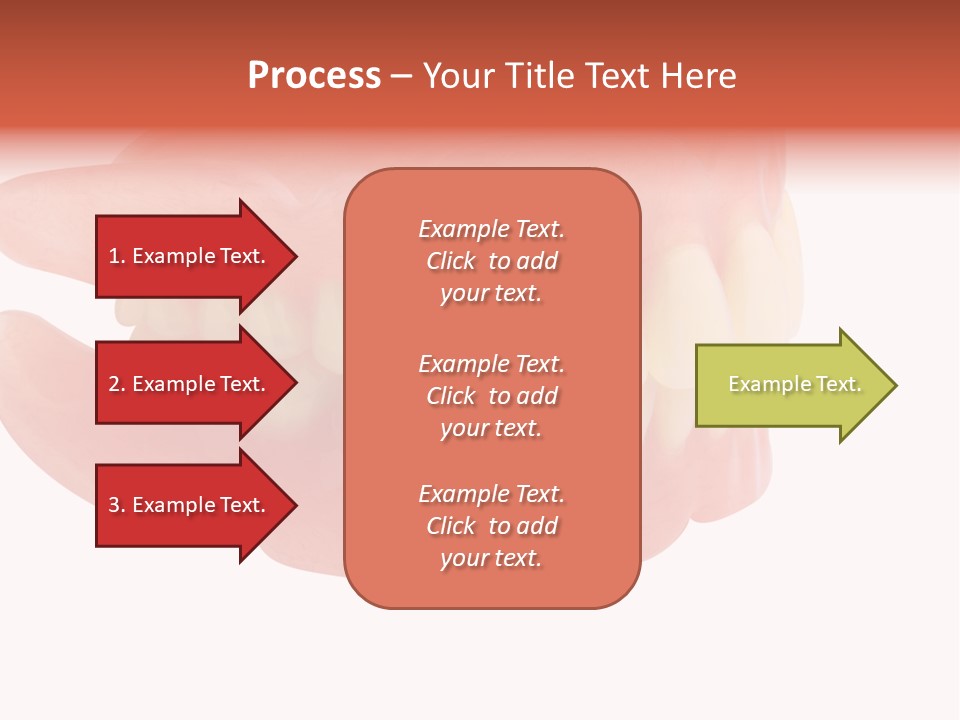 Process – Your Title Text Here

1. Example Text.

2. Example Text.

3. Example Text.

Example Text. Click to add your text.

Example Text. Click to add your text.

Example Text. Click to add your text.

Example Text.